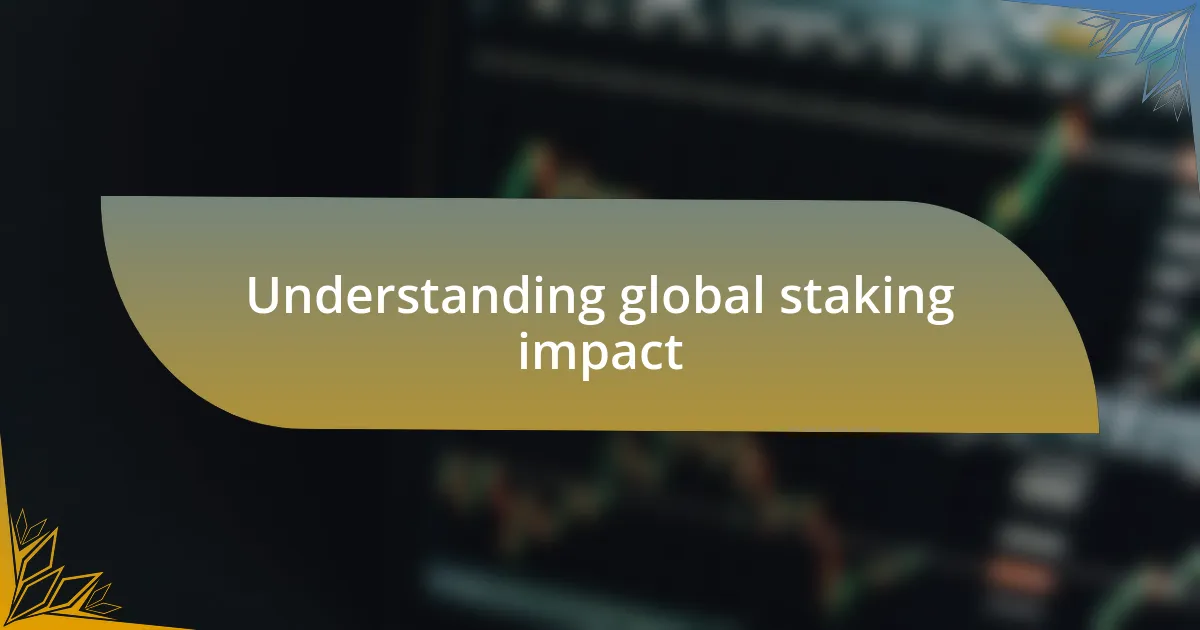 Understanding global staking impact